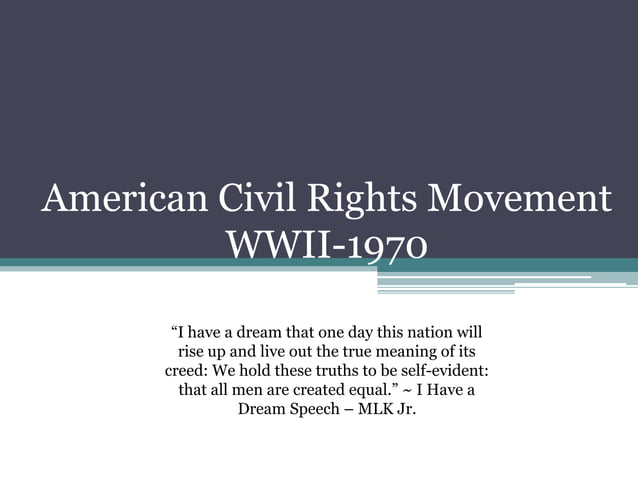 American Civil Rights Movement
WWII-1970

“I have a dream that one day this nation will rise up and live out the true meaning of its creed: We hold these truths to be self-evident: that all men are created equal.” ~ I Have a Dream Speech – MLK Jr.